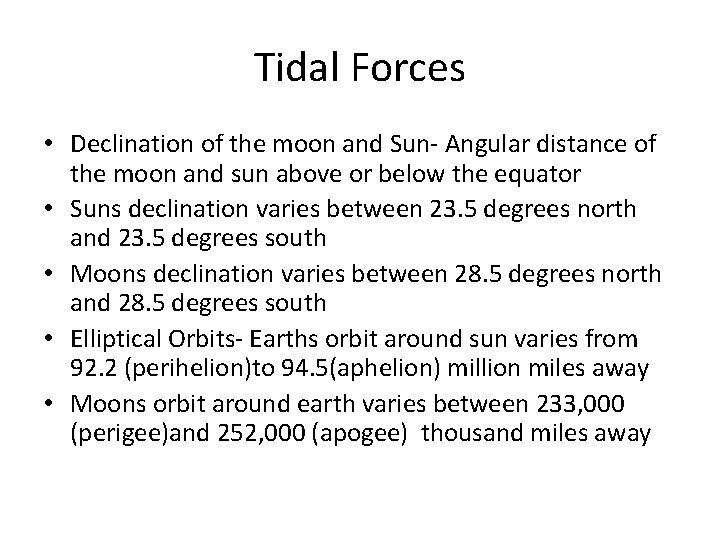 Tidal Forces

• Declination of the moon and Sun- Angular distance of the moon and sun above or below the equator
• Suns declination varies between 23.5 degrees north and 23.5 degrees south
• Moons declination varies between 28.5 degrees north and 28.5 degrees south
• Elliptical Orbits- Earths orbit around sun varies from 92.2 (perihelion)to 94.5(aphelion) million miles away
• Moons orbit around earth varies between 233,000 (perigee)and 252,000 (apogee) thousand miles away